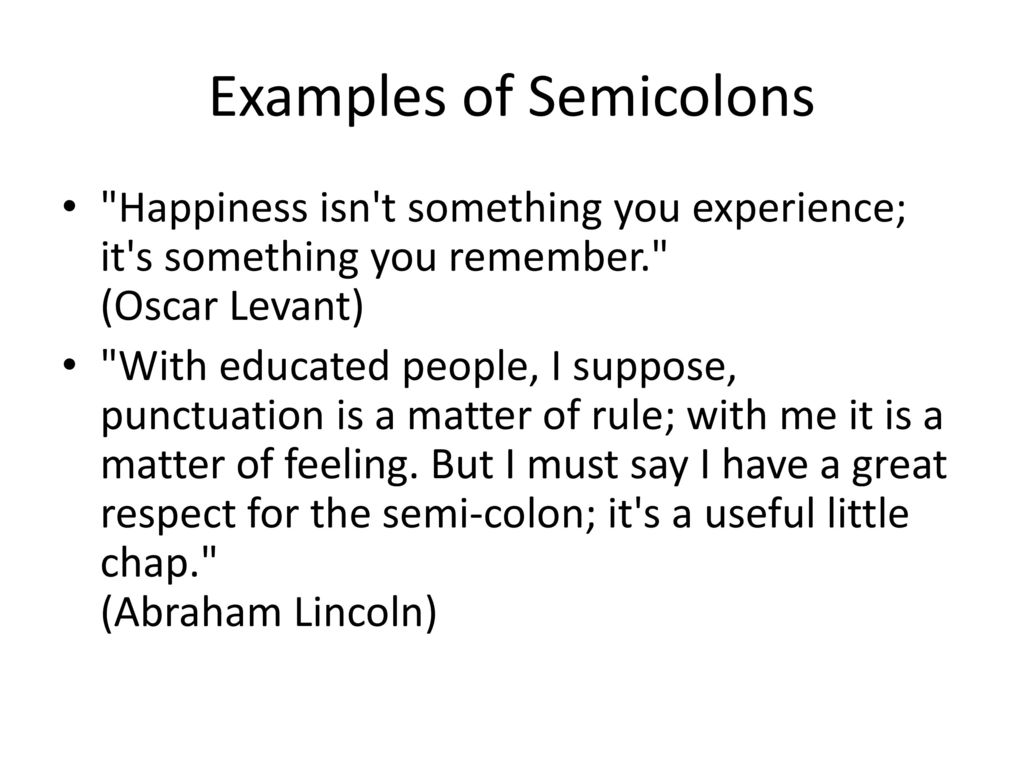 Examples of Semicolons

• "Happiness isn't something you experience; it's something you remember." (Oscar Levant)

• "With educated people, I suppose, punctuation is a matter of rule; with me it is a matter of feeling. But I must say I have a great respect for the semi-colon; it's a useful little chap." (Abraham Lincoln)